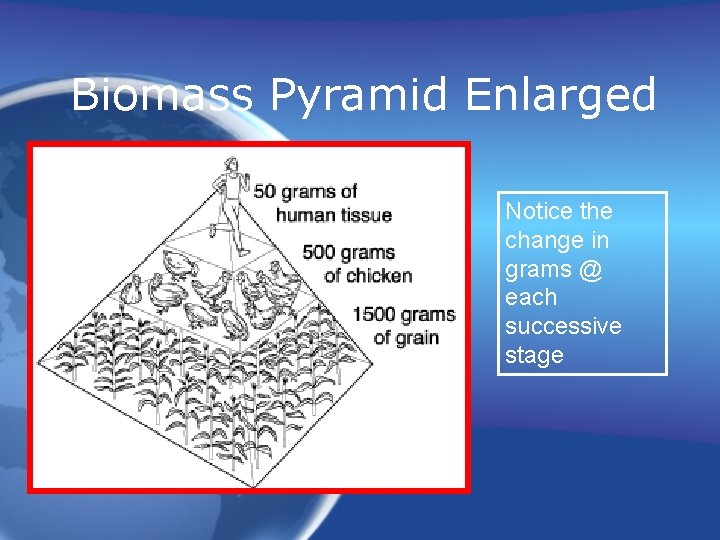 Biomass Pyramid Enlarged

50 grams of human tissue

500 grams of chicken

1500 grams of grain

Notice the change in grams @ each successive stage